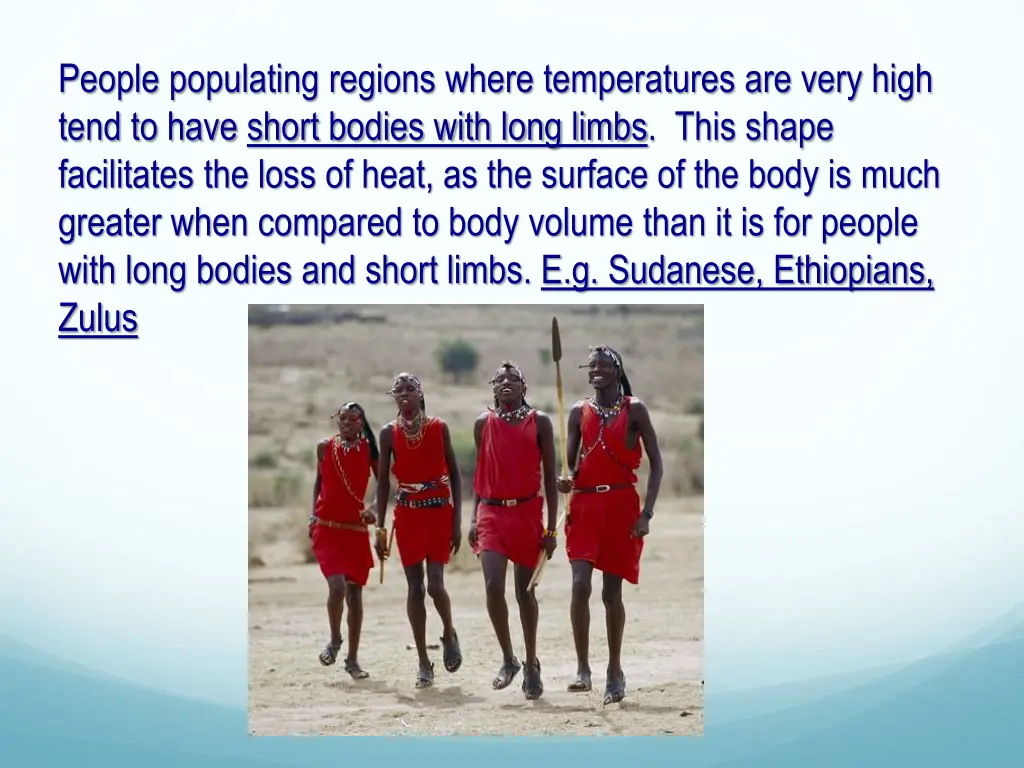 People populating regions where temperatures are very high tend to have short bodies with long limbs. This shape facilitates the loss of heat, as the surface of the body is much greater when compared to body volume than it is for people with long bodies and short limbs. E.g. Sudanese, Ethiopians, Zulus